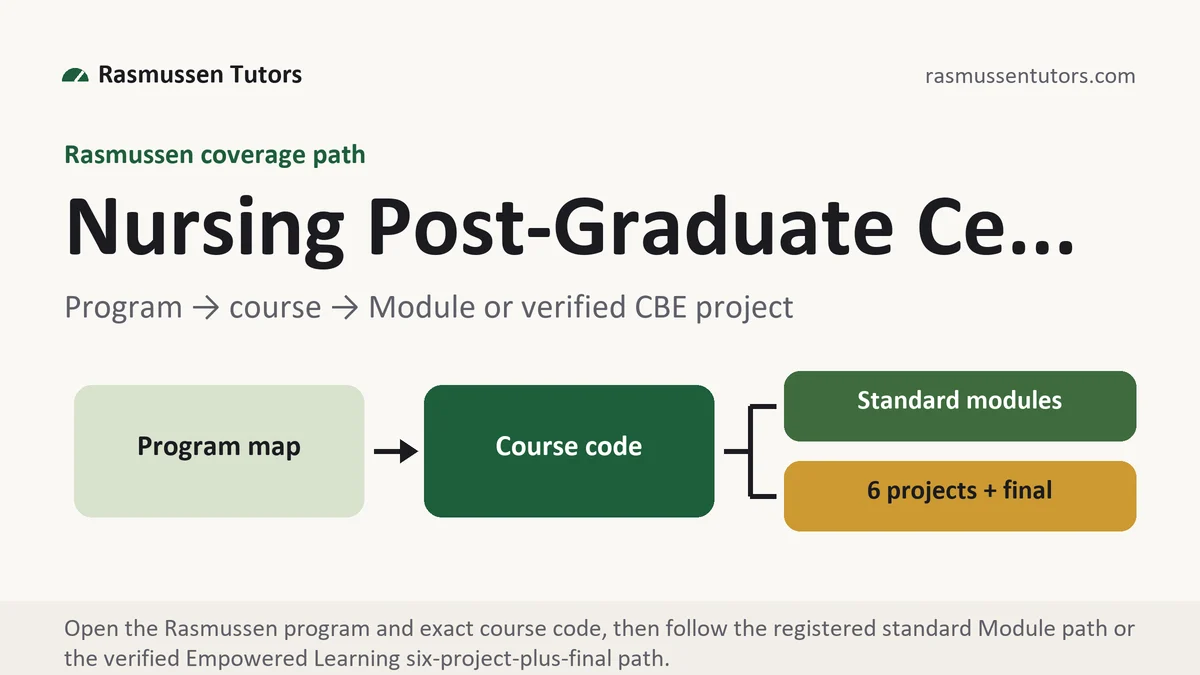 Rasmussen Tutors

rasmussentutors.com

Rasmussen coverage path

Nursing Post-Graduate Ce...

Program → course → Module or verified CBE project

Program map

Course code

Standard modules

6 projects + final

Open the Rasmussen program and exact course code, then follow the registered standard Module path or the verified Empowered Learning six-project-plus-final path.